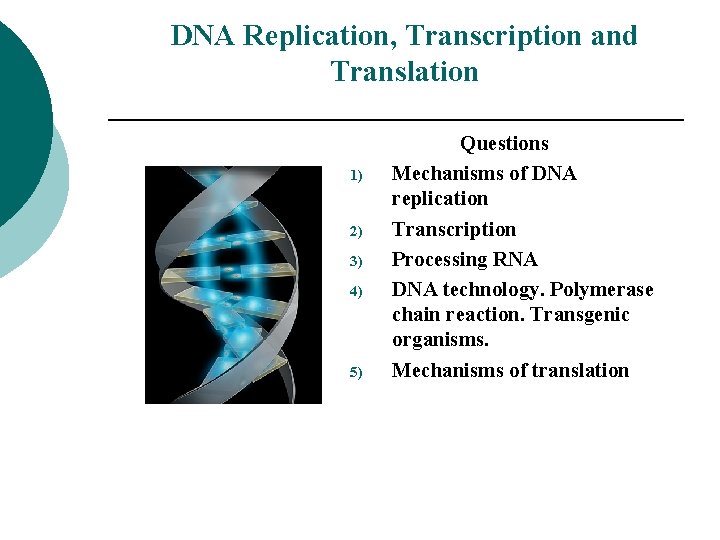 DNA Replication, Transcription and Translation

Questions

1) Mechanisms of DNA replication
2) Transcription
3) Processing RNA
4) DNA technology. Polymerase chain reaction. Transgenic organisms.
5) Mechanisms of translation